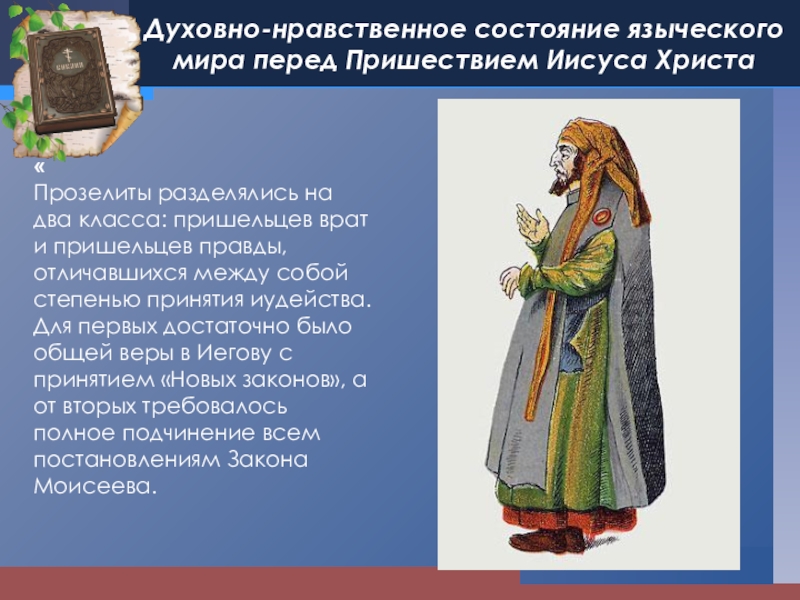 Духовно-нравственное состояние языческого мира перед Пришествием Иисуса Христа

«
Прозелиты разделялись на два класса: пришельцев врат и пришельцев правды, отличавшихся между собой степенью принятия иудейства. Для первых достаточно было общей веры в Иегову с принятием «Новых законов», а от вторых требовалось полное подчинение всем постановлениям Закона Моисеева.